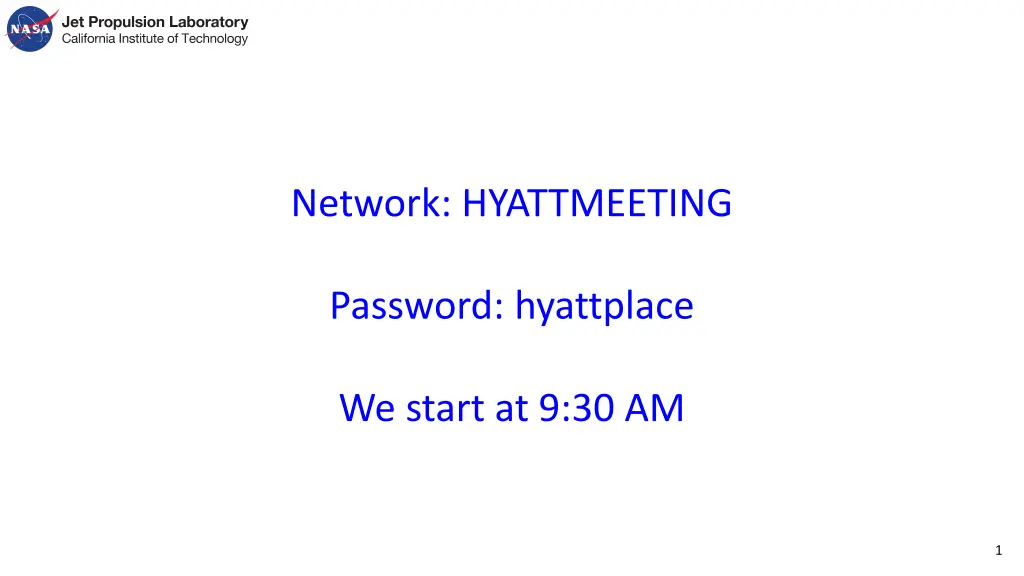 NASA
Jet Propulsion Laboratory
California Institute of Technology

Network: HYATTMEETING

Password: hyattplace

We start at 9:30 AM

1